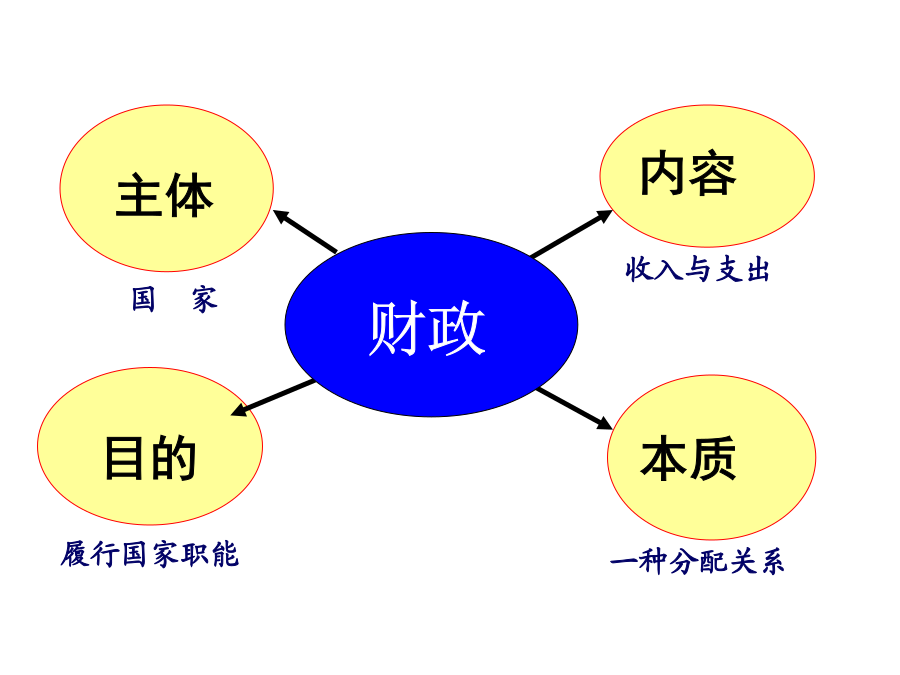 主体

国 家

内容

收入与支出

财政

目的

履行国家职能

本质

一种分配关系